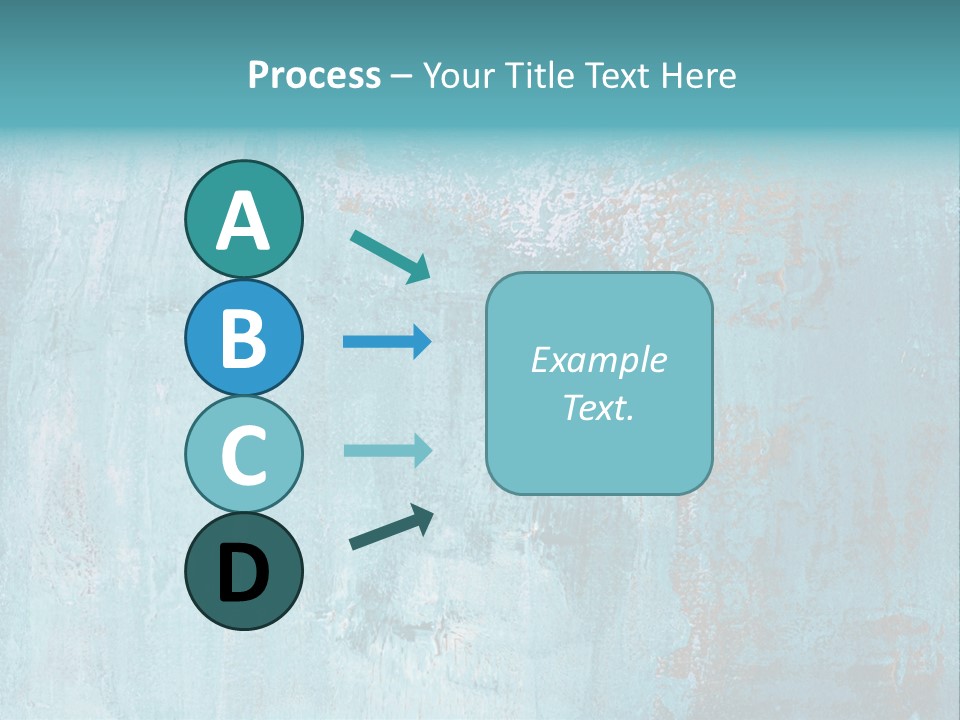 Process – Your Title Text Here

A

B

C

D

Example Text.